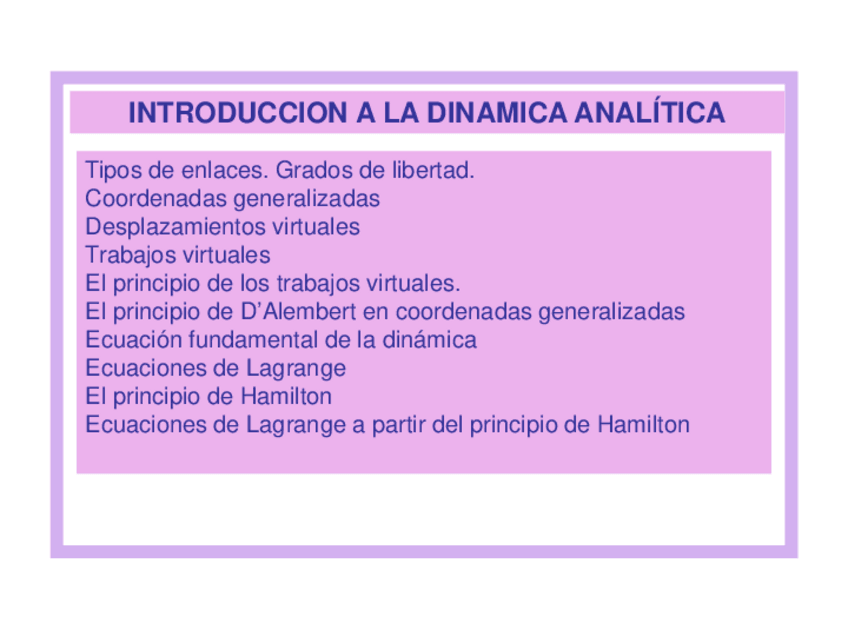 INTRODUCCION A LA DINAMICA ANALÍTICA

Tipos de enlaces. Grados de libertad.
Coordenadas generalizadas
Desplazamientos virtuales
Trabajos virtuales
El principio de los trabajos virtuales.
El principio de D'Alembert en coordenadas generalizadas
Ecuación fundamental de la dinámica
Ecuaciones de Lagrange
El principio de Hamilton
Ecuaciones de Lagrange a partir del principio de Hamilton